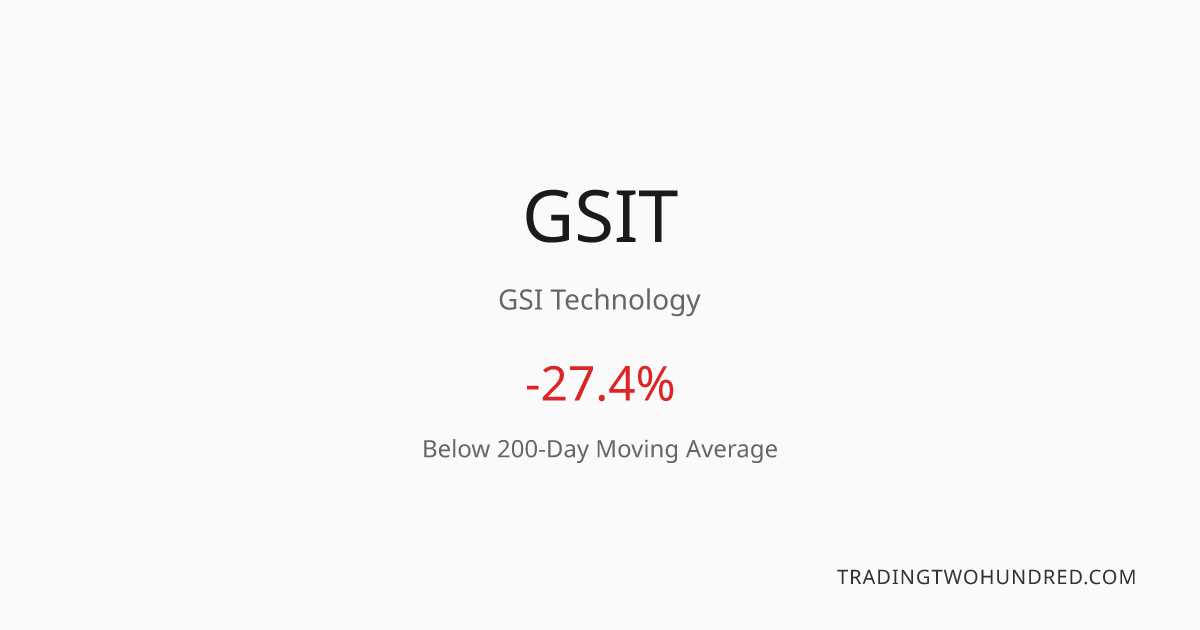 GSIT

GSI Technology

-27.4%

Below 200-Day Moving Average

TRADINGTWOHUNDRED.COM